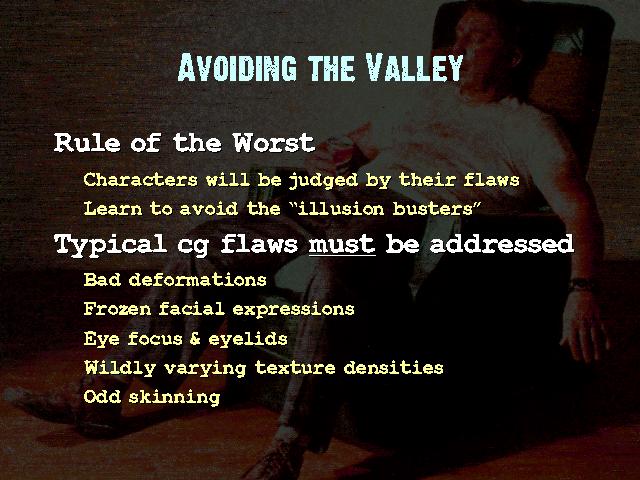 AVOIDING THE VALLEY

Rule of the Worst

Characters will be judged by their flaws

Learn to avoid the "illusion busters"

Typical cg flaws must be addressed

Bad deformations

Frozen facial expressions

Eye focus & eyelids

Wildly varying texture densities

Odd skinning